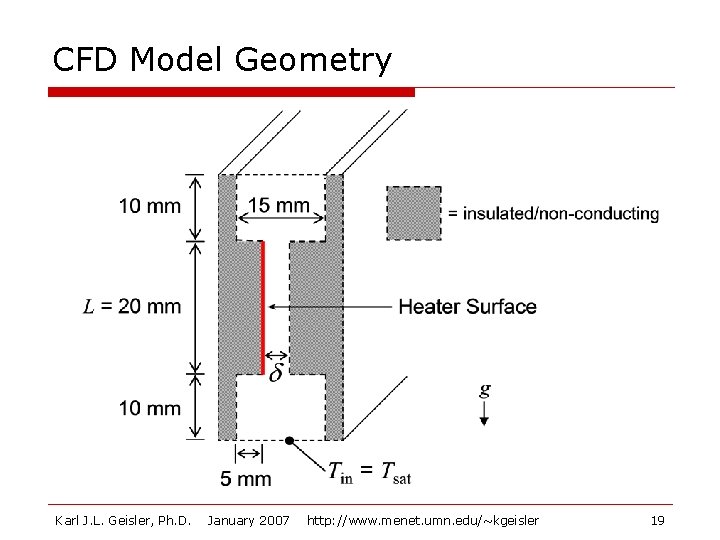 CFD Model Geometry

10 mm

15 mm

= insulated/non-conducting

$L$ = 20 mm

Heater Surface

$\delta$

10 mm

$g$

5 mm

$T_{in} = T_{sat}$

Karl J.L. Geisler, Ph.D. January 2007 http://www.menet.umn.edu/~kgeisler 19